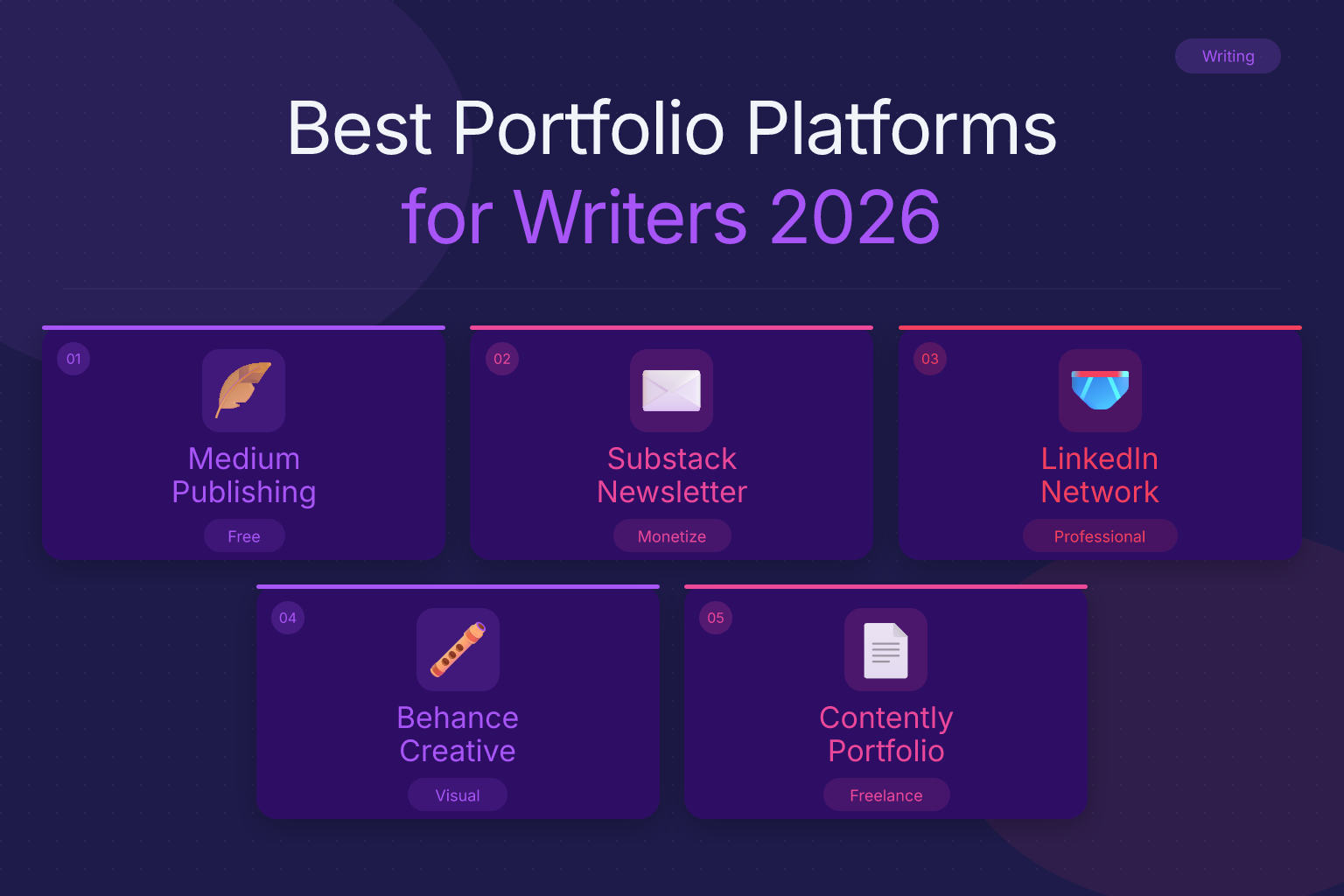 Writing

Best Portfolio Platforms
for Writers 2026

01
Medium Publishing
Free

02
Substack Newsletter
Monetize

03
LinkedIn Network
Professional

04
Behance Creative
Visual

05
Contently Portfolio
Freelance